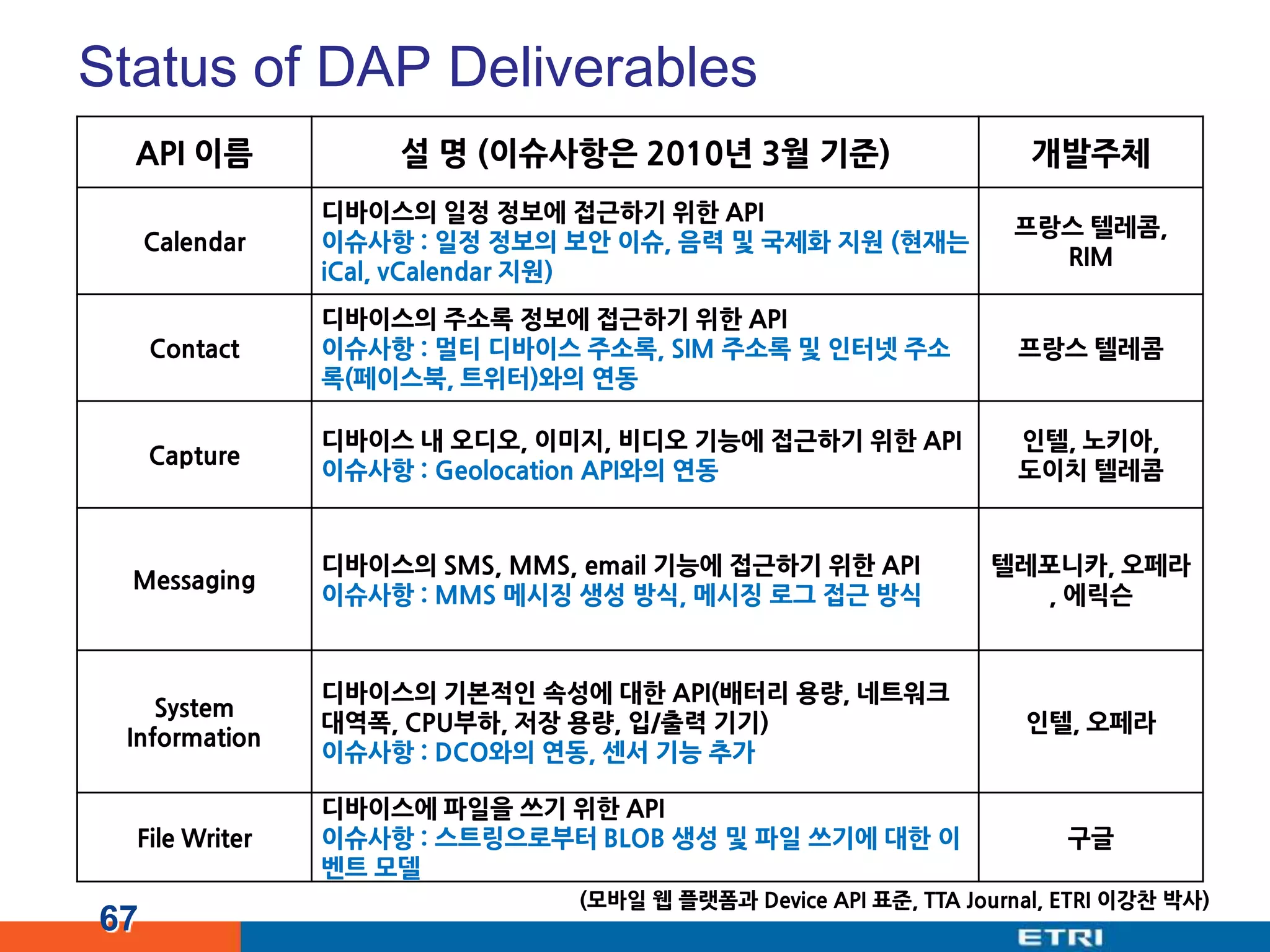 Status of DAP Deliverables

| API 이름 | 설 명 (이슈사항은 2010년 3월 기준) | 개발주체 |
|---|---|---|
| Calendar | 디바이스의 일정 정보에 접근하기 위한 API 이슈사항 : 일정 정보의 보안 이슈, 음력 및 국제화 지원 (현재는 iCal, vCalendar 지원) | 프랑스 텔레콤, RIM |
| Contact | 디바이스의 주소록 정보에 접근하기 위한 API 이슈사항 : 멀티 디바이스 주소록, SIM 주소록 및 인터넷 주소록(페이스북, 트위터)와의 연동 | 프랑스 텔레콤 |
| Capture | 디바이스 내 오디오, 이미지, 비디오 기능에 접근하기 위한 API 이슈사항 : Geolocation API와의 연동 | 인텔, 노키아, 도이치 텔레콤 |
| Messaging | 디바이스의 SMS, MMS, email 기능에 접근하기 위한 API 이슈사항 : MMS 메시징 생성 방식, 메시징 로그 접근 방식 | 텔레포니카, 오페라 , 에릭슨 |
| System Information | 디바이스의 기본적인 속성에 대한 API(배터리 용량, 네트워크 대역폭, CPU부하, 저장 용량, 입/출력 기기) 이슈사항 : DCO와의 연동, 센서 기능 추가 | 인텔, 오페라 |
| File Writer | 디바이스에 파일을 쓰기 위한 API 이슈사항 : 스트링으로부터 BLOB 생성 및 파일 쓰기에 대한 이벤트 모델 | 구글 |

(모바일 웹 플랫폼과 Device API 표준, TTA Journal, ETRI 이강찬 박사)

67

ETRI